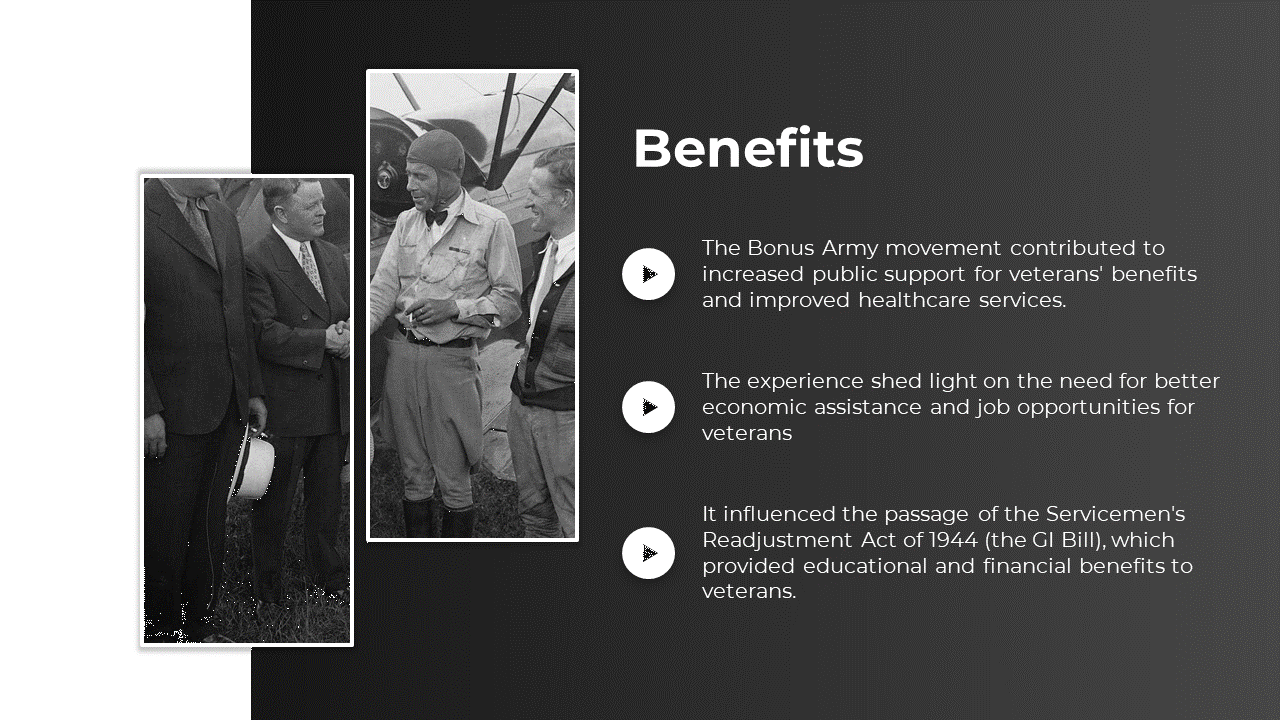 Benefits

The Bonus Army movement contributed to increased public support for veterans' benefits and improved healthcare services.

The experience shed light on the need for better economic assistance and job opportunities for veterans

It influenced the passage of the Servicemen's Readjustment Act of 1944 (the GI Bill), which provided educational and financial benefits to veterans.